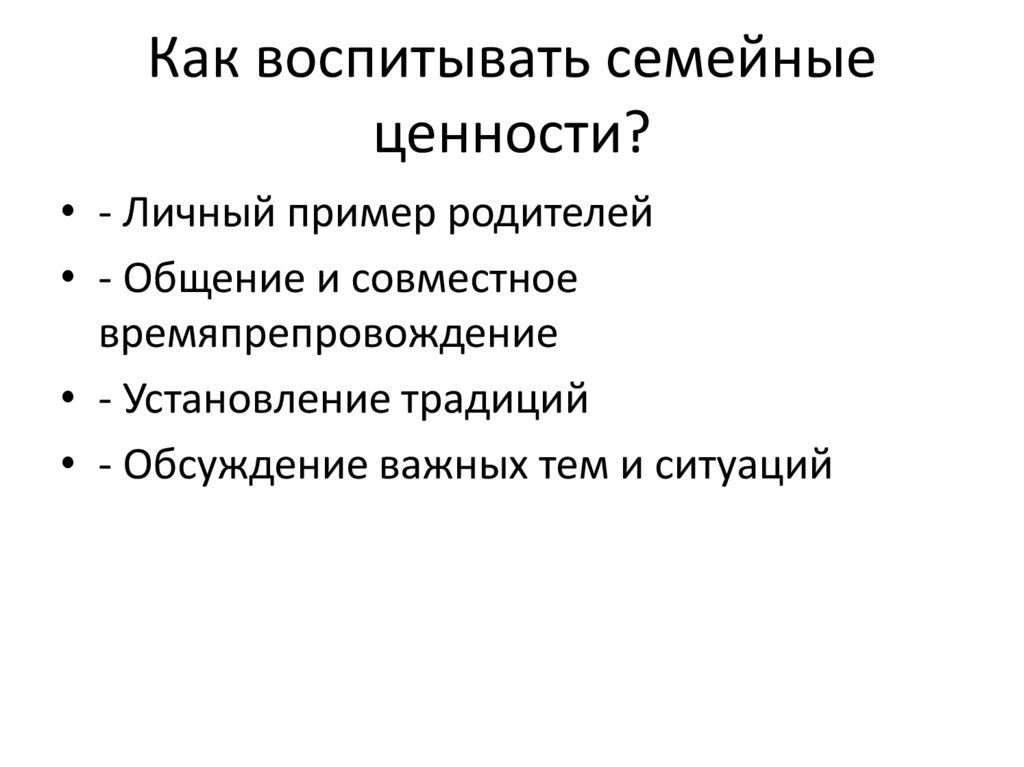 Как воспитывать семейные ценности?

• - Личный пример родителей
• - Общение и совместное времяпрепровождение
• - Установление традиций
• - Обсуждение важных тем и ситуаций